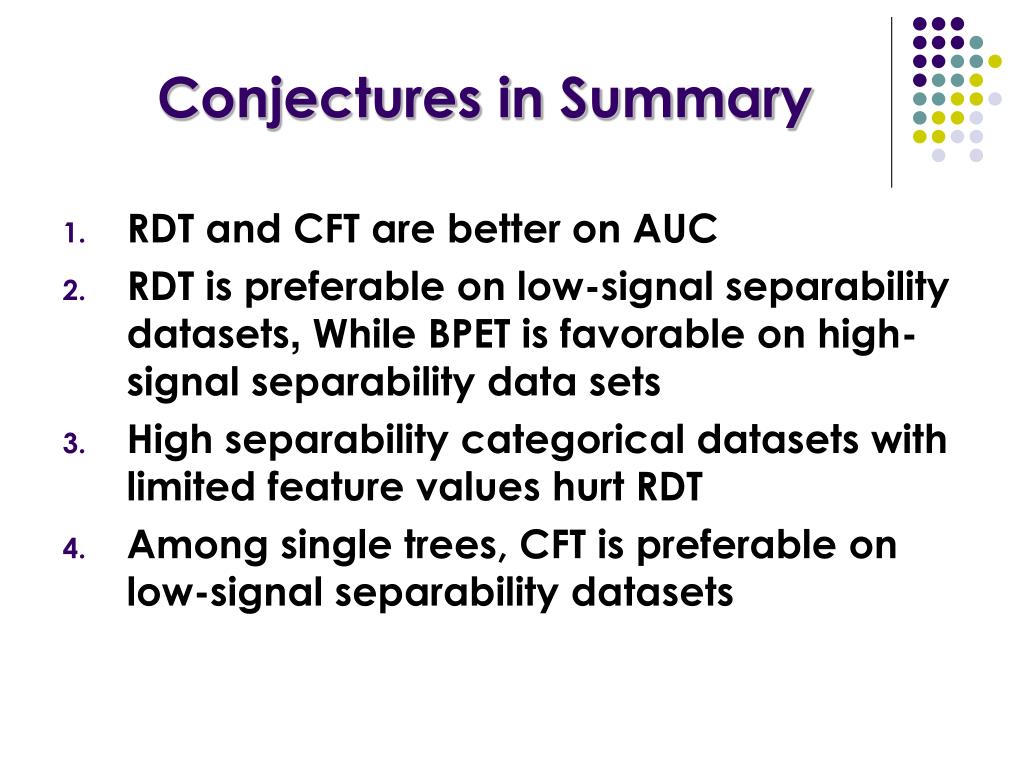 Conjectures in Summary

1. RDT and CFT are better on AUC
2. RDT is preferable on low-signal separability datasets, While BPET is favorable on high-signal separability data sets
3. High separability categorical datasets with limited feature values hurt RDT
4. Among single trees, CFT is preferable on low-signal separability datasets